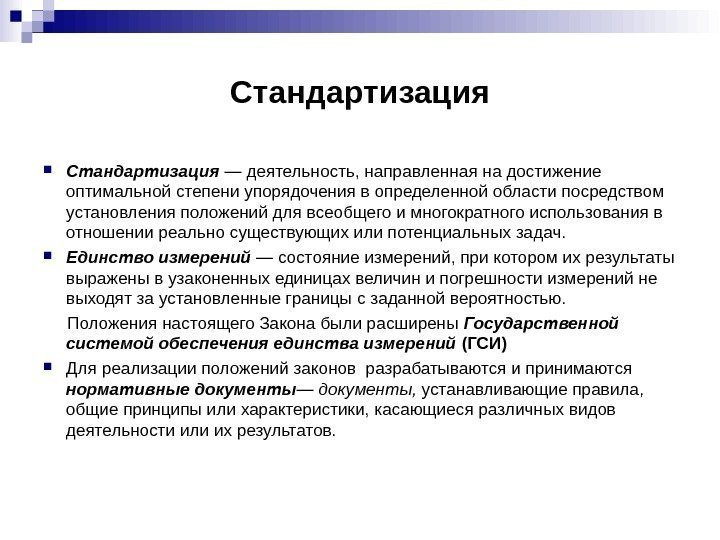 Стандартизация

Стандартизация — деятельность, направленная на достижение оптимальной степени упорядочения в определенной области посредством установления положений для всеобщего и многократного использования в отношении реально существующих или потенциальных задач.

Единство измерений — состояние измерений, при котором их результаты выражены в узаконенных единицах величин и погрешности измерений не выходят за установленные границы с заданной вероятностью.

Положения настоящего Закона были расширены Государственной системой обеспечения единства измерений (ГСИ)

Для реализации положений законов разрабатываются и принимаются нормативные документы— документы, устанавливающие правила, общие принципы или характеристики, касающиеся различных видов деятельности или их результатов.